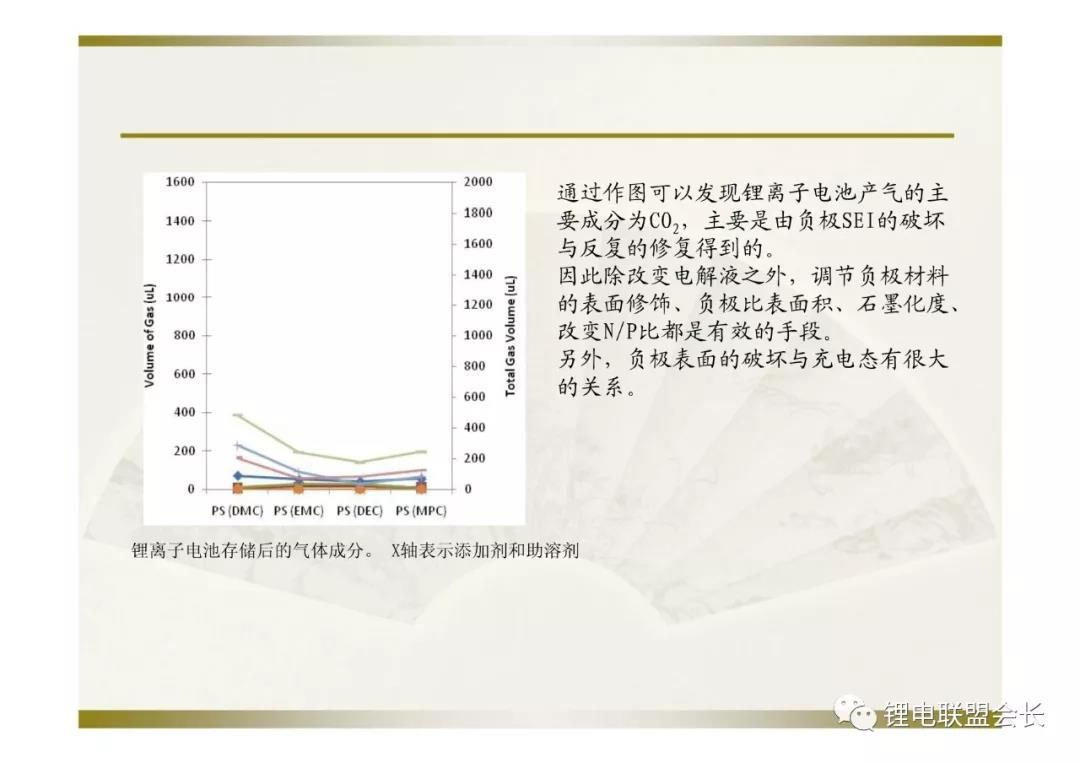 1600
1400
1200
1000
800
600
400
200
0

Volume of Gas (uL)

2000
1800
1600
1400
1200
1000
800
600
400
200
0

Total Gas Volume (uL)

PS (DMC) PS (EMC) PS (DEC) PS (MPC)

通过作图可以发现锂离子电池产气的主要成分为$CO_2$，主要是由负极SEI的破坏与反复的修复得到的。
因此除改变电解液之外，调节负极材料的表面修饰、负极比表面积、石墨化度、改变N/P比都是有效的手段。
另外，负极表面的破坏与充电态有很大的关系。

锂离子电池存储后的气体成分。 X轴表示添加剂和助溶剂

锂电联盟会长